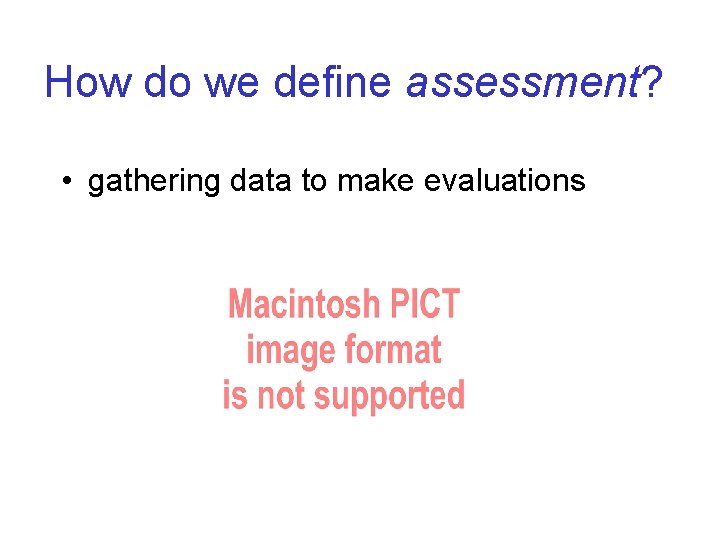 How do we define assessment?

• gathering data to make evaluations

Macintosh PICT
image format
is not supported